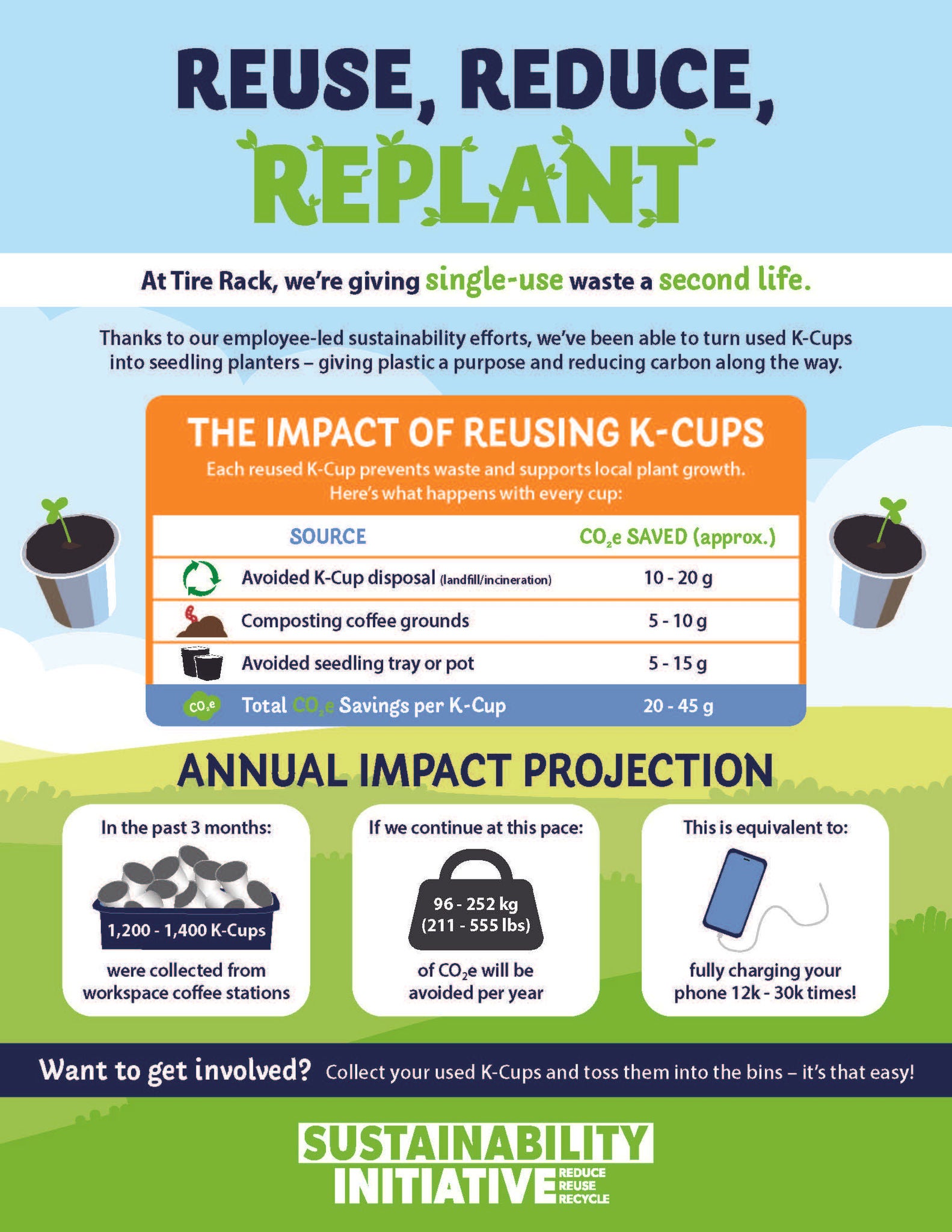 REUSE, REDUCE, REPLANT

At Tire Rack, we're giving single-use waste a second life.

Thanks to our employee-led sustainability efforts, we've been able to turn used K-Cups into seedling planters – giving plastic a purpose and reducing carbon along the way.

THE IMPACT OF REUSING K-CUPS
Each reused K-Cup prevents waste and supports local plant growth. Here's what happens with every cup:

| SOURCE | $CO_2e$ SAVED (approx.) |
|---|---|
| Avoided K-Cup disposal (landfill/incineration) | 10 - 20 g |
| Composting coffee grounds | 5 - 10 g |
| Avoided seedling tray or pot | 5 - 15 g |
| $CO_2e$ Total $CO_2e$ Savings per K-Cup | 20 - 45 g |

ANNUAL IMPACT PROJECTION

In the past 3 months:
1,200 - 1,400 K-Cups
were collected from workspace coffee stations

If we continue at this pace:
96 - 252 kg (211 - 555 lbs)
of $CO_2e$ will be avoided per year

This is equivalent to:
fully charging your phone 12k - 30k times!

Want to get involved? Collect your used K-Cups and toss them into the bins – it's that easy!

SUSTAINABILITY INITIATIVE REDUCE REUSE RECYCLE